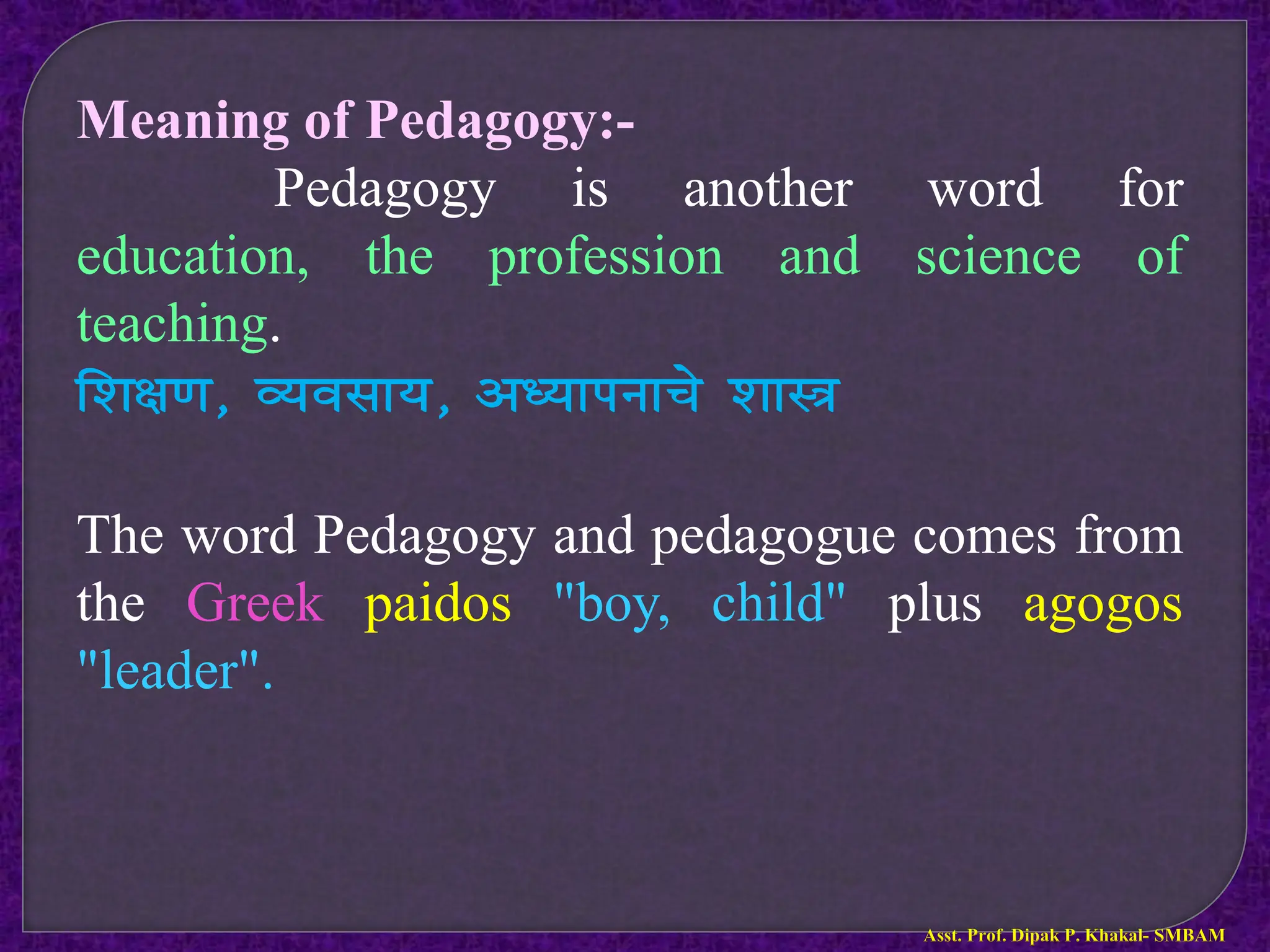 Meaning of Pedagogy:-

Pedagogy is another word for education, the profession and science of teaching.

शिक्षण, व्यवसाय, अध्यापनाचे शास्त्र

The word Pedagogy and pedagogue comes from the Greek paidos "boy, child" plus agogos "leader".

Asst. Prof. Dipak P. Khakal- SMBAM